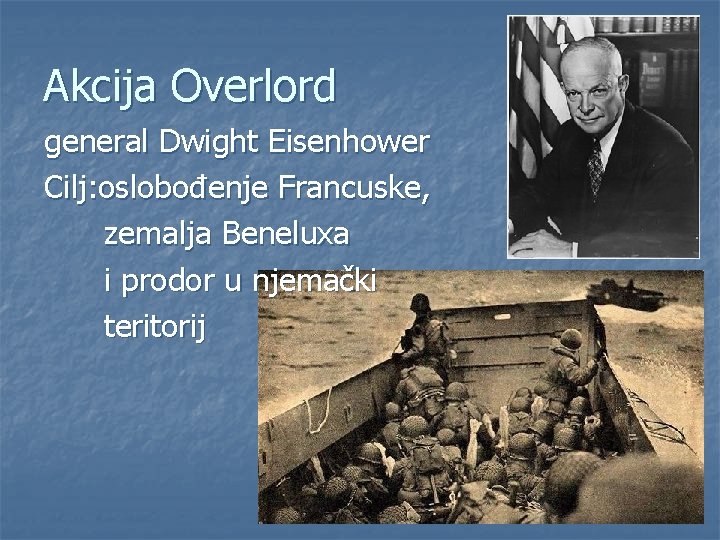 Akcija Overlord

general Dwight Eisenhower

Cilj:oslobođenje Francuske, zemalja Beneluxa i prodor u njemački teritorij